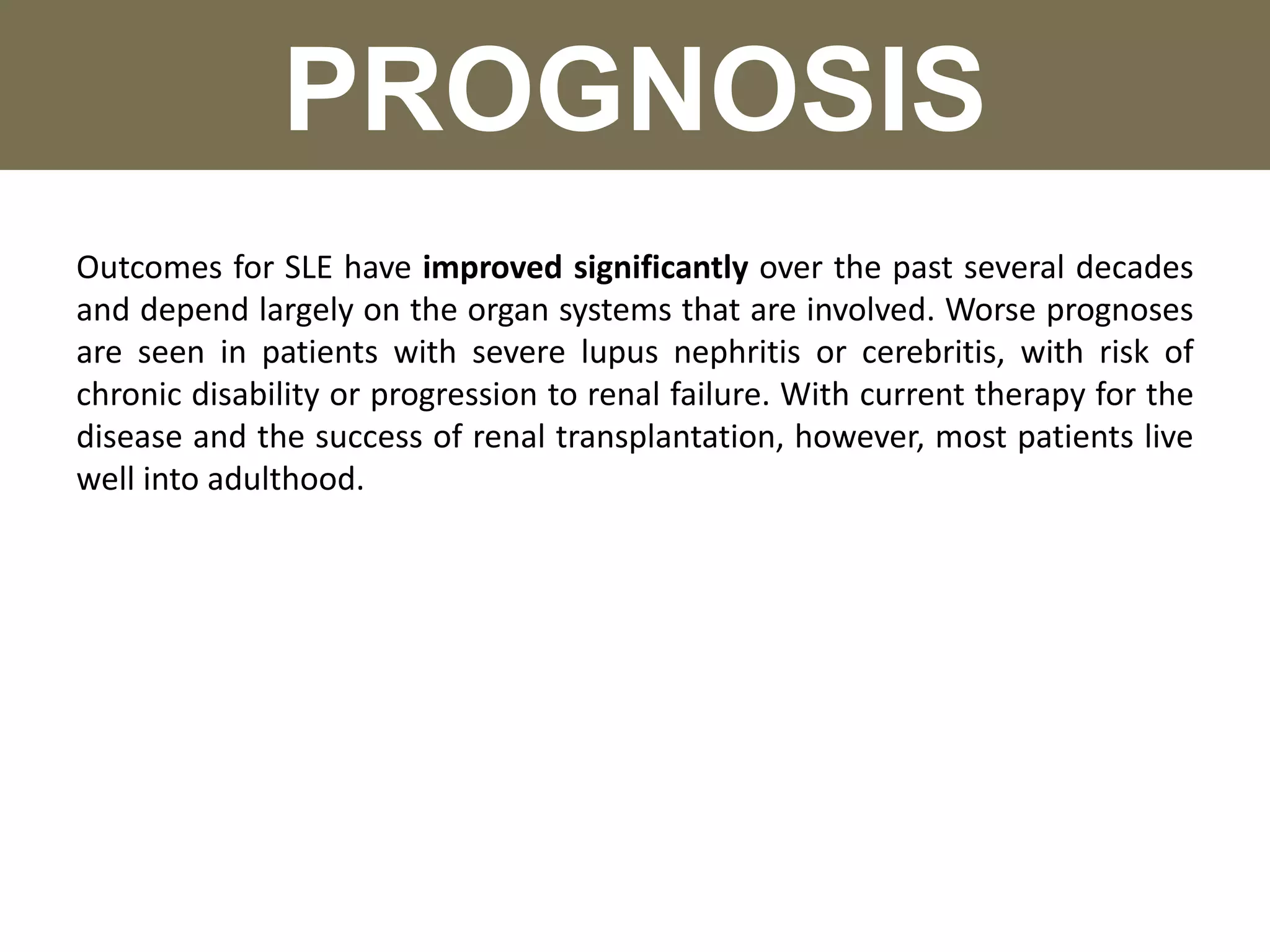 PROGNOSIS

Outcomes for SLE have improved significantly over the past several decades and depend largely on the organ systems that are involved. Worse prognoses are seen in patients with severe lupus nephritis or cerebritis, with risk of chronic disability or progression to renal failure. With current therapy for the disease and the success of renal transplantation, however, most patients live well into adulthood.